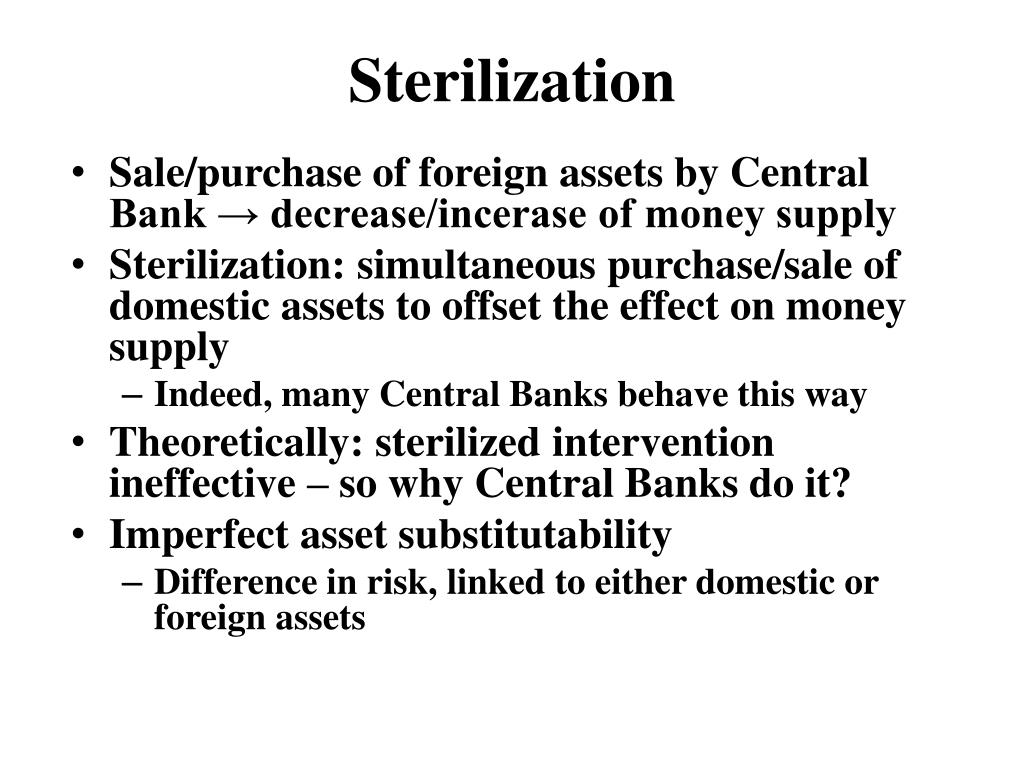 Sterilization

• Sale/purchase of foreign assets by Central Bank → decrease/incerase of money supply
• Sterilization: simultaneous purchase/sale of domestic assets to offset the effect on money supply
– Indeed, many Central Banks behave this way
• Theoretically: sterilized intervention ineffective – so why Central Banks do it?
• Imperfect asset substitutability
– Difference in risk, linked to either domestic or foreign assets